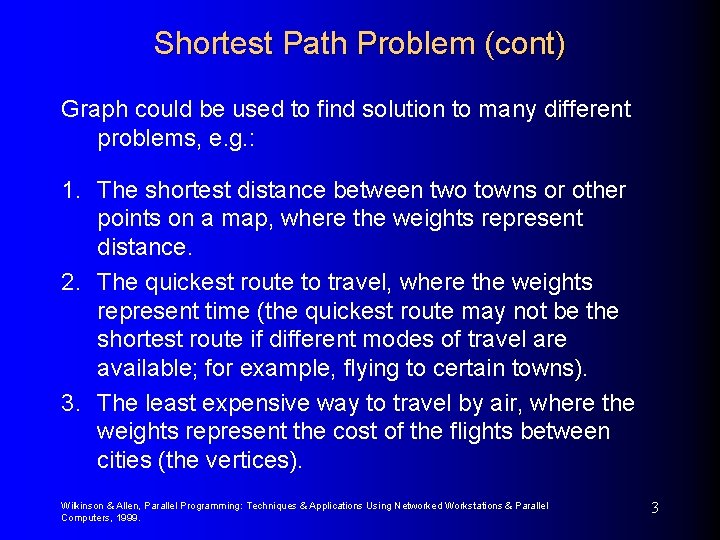 Shortest Path Problem (cont)

Graph could be used to find solution to many different problems, e.g.:

1. The shortest distance between two towns or other points on a map, where the weights represent distance.
2. The quickest route to travel, where the weights represent time (the quickest route may not be the shortest route if different modes of travel are available; for example, flying to certain towns).
3. The least expensive way to travel by air, where the weights represent the cost of the flights between cities (the vertices).

Wilkinson & Allen, Parallel Programming: Techniques & Applications Using Networked Workstations & Parallel Computers, 1999.

3